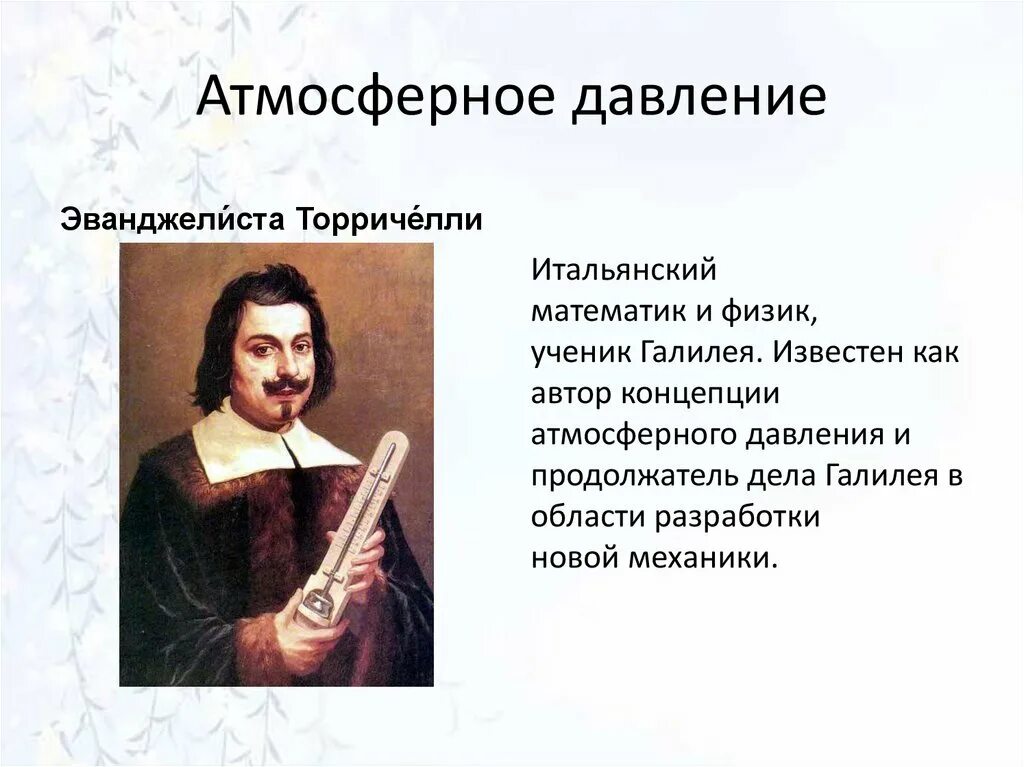 Атмосферное давление

Эванджели́ста Торриче́лли

Итальянский математик и физик, ученик Галилея. Известен как автор концепции атмосферного давления и продолжатель дела Галилея в области разработки новой механики.